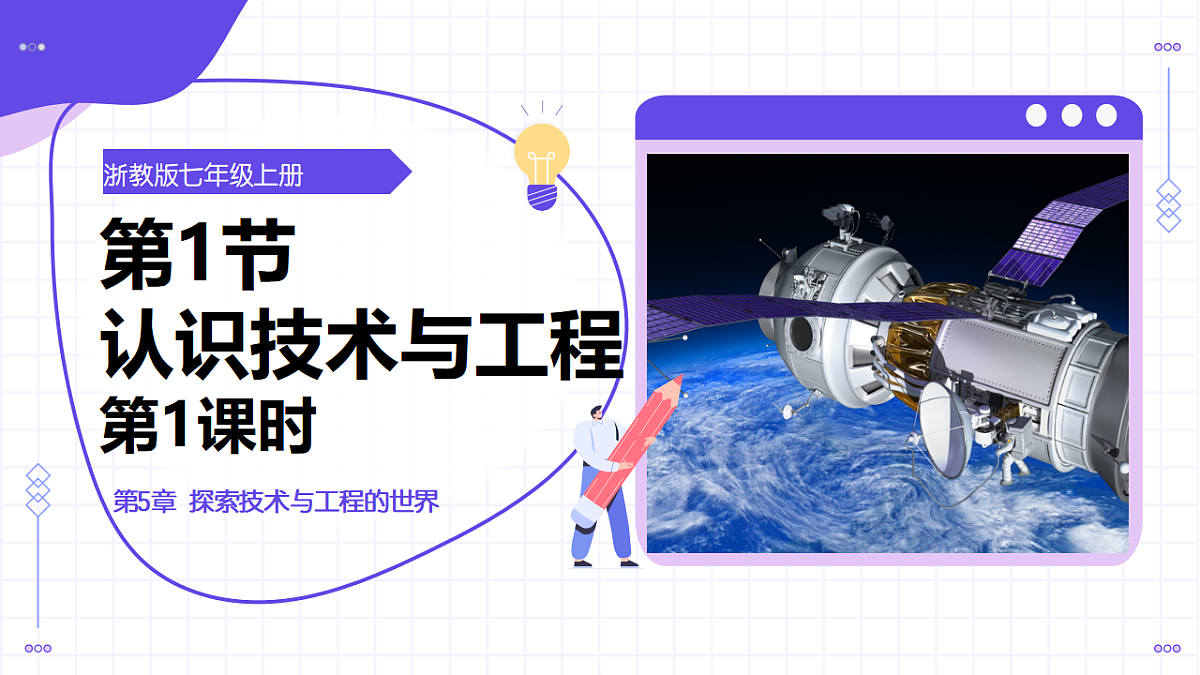 浙教版七年级上册

第1节
认识技术与工程
第1课时

第5章 探索技术与工程的世界